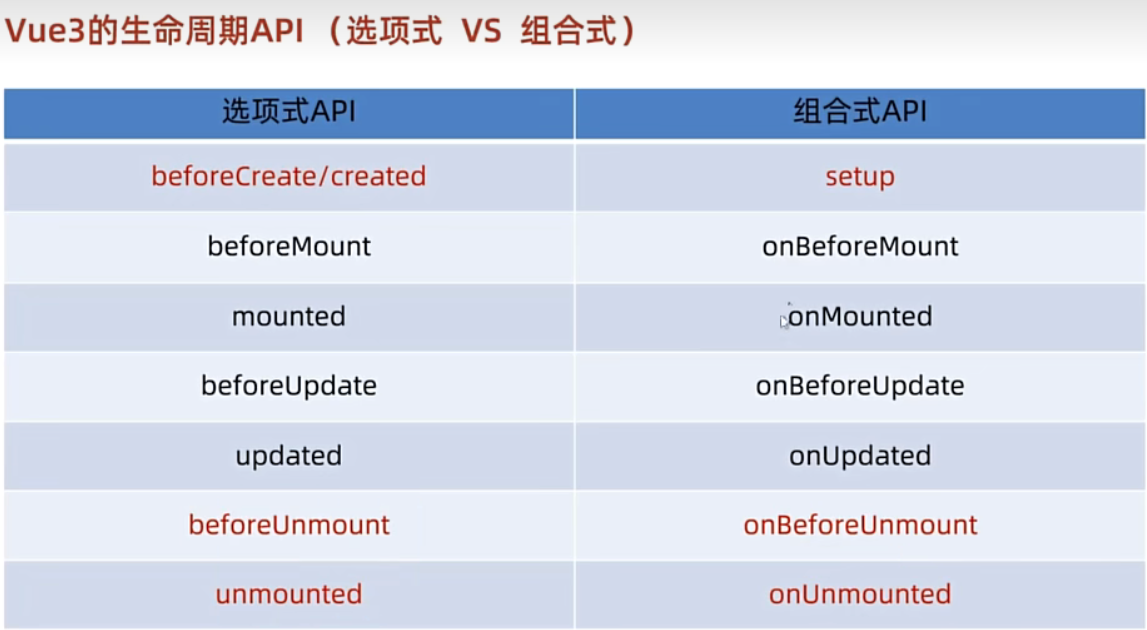 Vue3的生命周期API （选项式 VS 组合式）

| 选项式API | 组合式API |
|---|---|
| beforeCreate/created | setup |
| beforeMount | onBeforeMount |
| mounted | onMounted |
| beforeUpdate | onBeforeUpdate |
| updated | onUpdated |
| beforeUnmount | onBeforeUnmount |
| unmounted | onUnmounted |